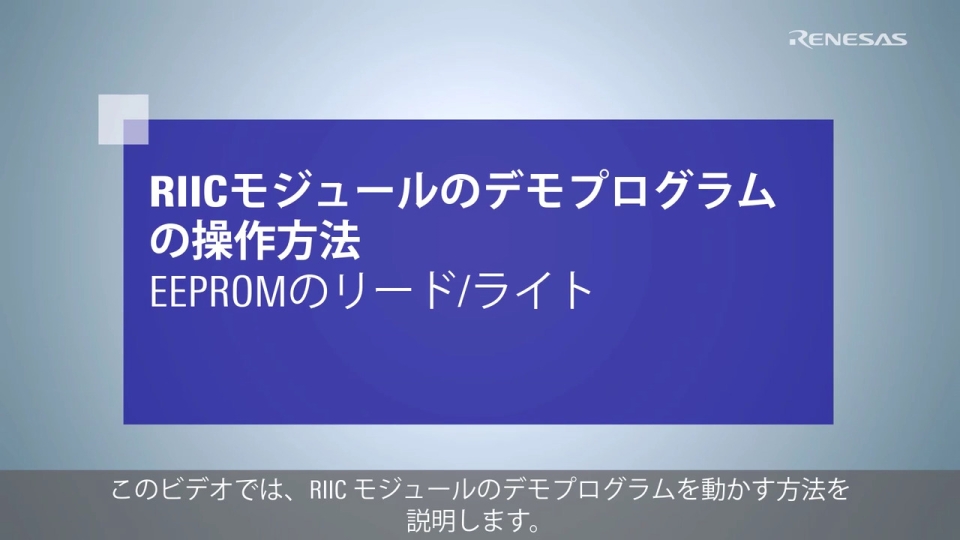 RENESAS

RIICモジュールのデモプログラムの操作方法
EEPROMのリード/ライト

このビデオでは、RIIC モジュールのデモプログラムを動かす方法を説明します。